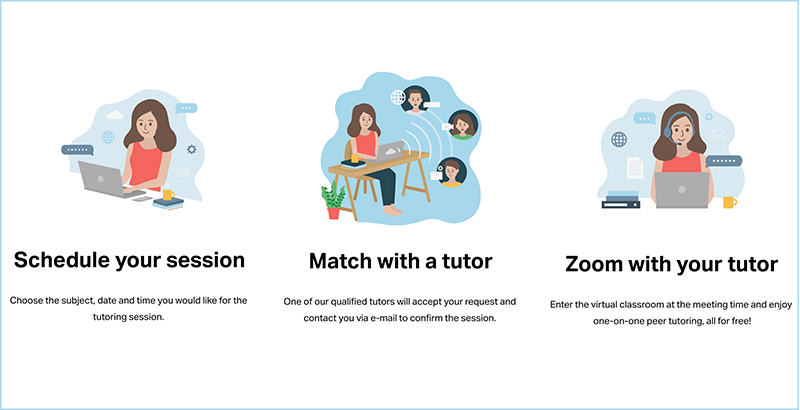 Schedule your session

Choose the subject, date and time you would like for the tutoring session.

Match with a tutor

One of our qualified tutors will accept your request and contact you via e-mail to confirm the session.

Zoom with your tutor

Enter the virtual classroom at the meeting time and enjoy one-on-one peer tutoring, all for free!